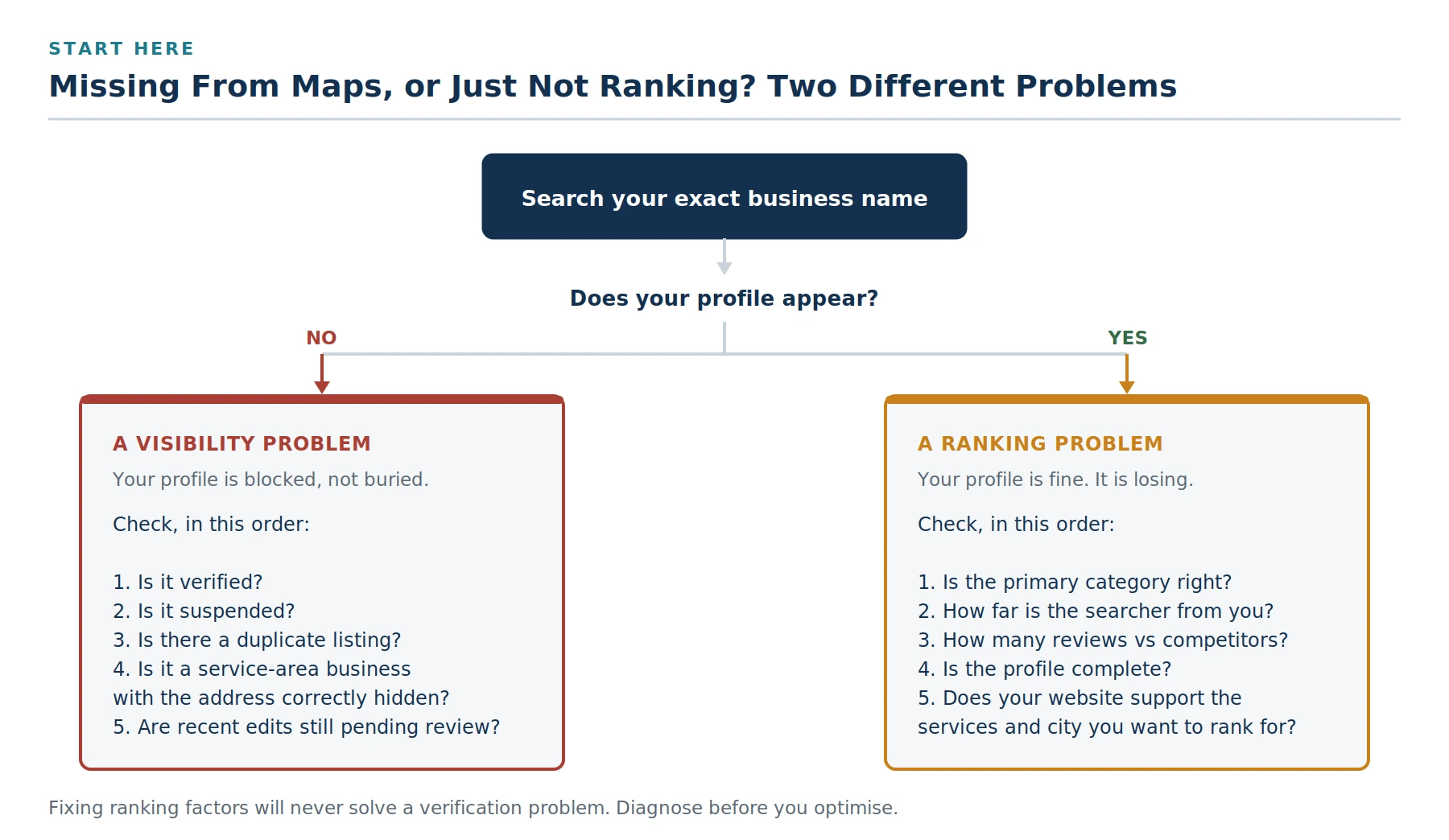 START HERE

Missing From Maps, or Just Not Ranking? Two Different Problems

Search your exact business name

Does your profile appear?

NO

YES

A VISIBILITY PROBLEM

Your profile is blocked, not buried.

Check, in this order:

1. Is it verified?
2. Is it suspended?
3. Is there a duplicate listing?
4. Is it a service-area business with the address correctly hidden?
5. Are recent edits still pending review?

A RANKING PROBLEM

Your profile is fine. It is losing.

Check, in this order:

1. Is the primary category right?
2. How far is the searcher from you?
3. How many reviews vs competitors?
4. Is the profile complete?
5. Does your website support the services and city you want to rank for?

Fixing ranking factors will never solve a verification problem. Diagnose before you optimise.